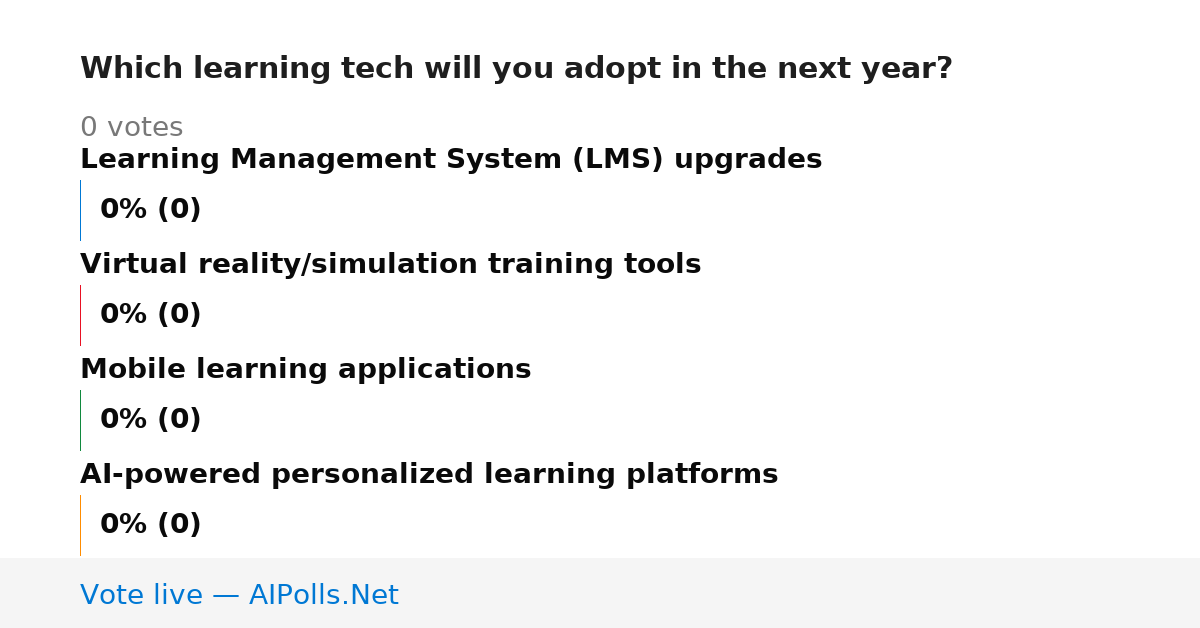 Which learning tech will you adopt in the next year?

0 votes

Learning Management System (LMS) upgrades

0% (0)

Virtual reality/simulation training tools

0% (0)

Mobile learning applications

0% (0)

AI-powered personalized learning platforms

0% (0)

Vote live — AIPolls.Net